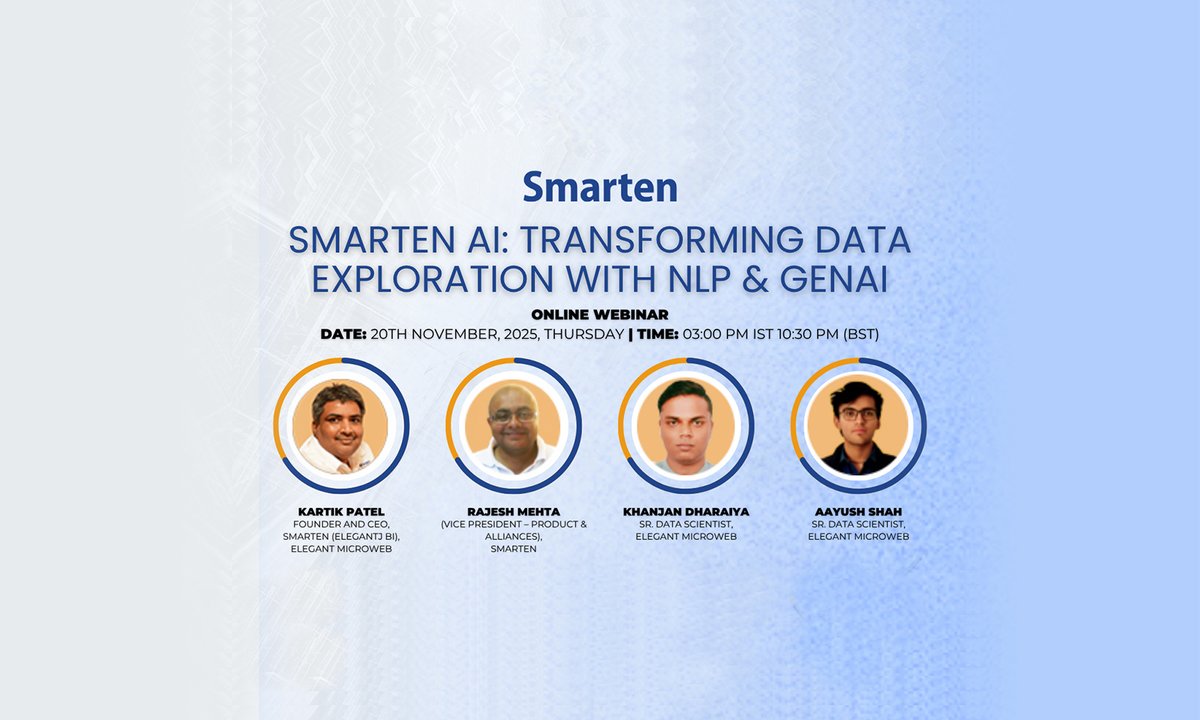 Smarten

SMARTEN AI: TRANSFORMING DATA EXPLORATION WITH NLP & GENAI

ONLINE WEBINAR

DATE: 20TH NOVEMBER, 2025, THURSDAY | TIME: 03:00 PM IST 10:30 PM (BST)

KARTIK PATEL
FOUNDER AND CEO, SMARTEN (ELEGANTJ BI), ELEGANT MICROWEB

RAJESH MEHTA
(VICE PRESIDENT – PRODUCT & ALLIANCES), SMARTEN

KHANJAN DHARAIYA
SR. DATA SCIENTIST, ELEGANT MICROWEB

AAYUSH SHAH
SR. DATA SCIENTIST, ELEGANT MICROWEB